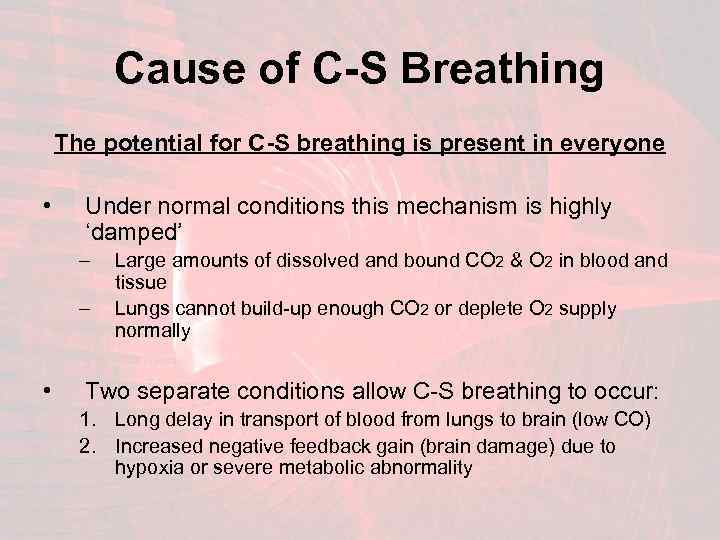 Cause of C-S Breathing

The potential for C-S breathing is present in everyone

• Under normal conditions this mechanism is highly 'damped'
– Large amounts of dissolved and bound $CO_2$ & $O_2$ in blood and tissue
– Lungs cannot build-up enough $CO_2$ or deplete $O_2$ supply normally

• Two separate conditions allow C-S breathing to occur:
1. Long delay in transport of blood from lungs to brain (low CO)
2. Increased negative feedback gain (brain damage) due to hypoxia or severe metabolic abnormality